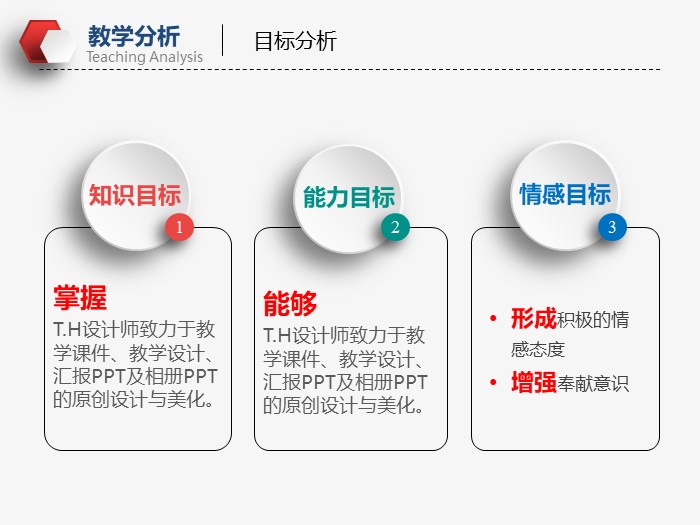 教学分析
Teaching Analysis
目标分析

知识目标
1
掌握
T.H设计师致力于教学课件、教学设计、汇报PPT及相册PPT的原创设计与美化。

能力目标
2
能够
T.H设计师致力于教学课件、教学设计、汇报PPT及相册PPT的原创设计与美化。

情感目标
3
• 形成积极的情感态度
• 增强奉献意识